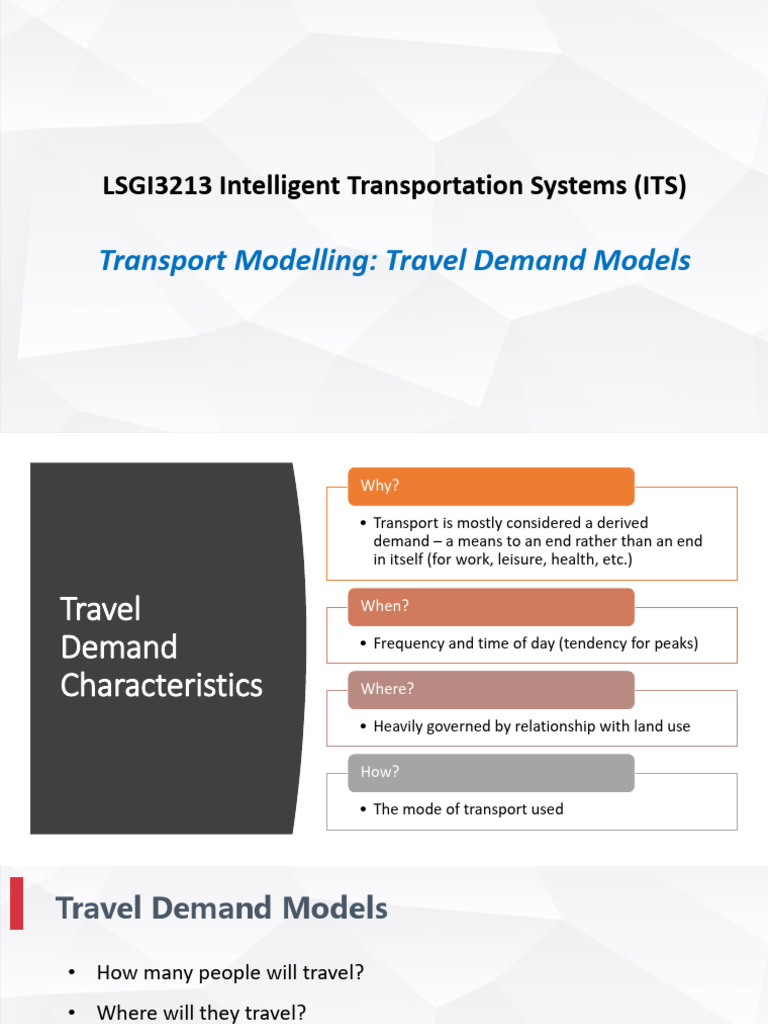 LSGI3213 Intelligent Transportation Systems (ITS)

Transport Modelling: Travel Demand Models

Travel Demand Characteristics

Why?

• Transport is mostly considered a derived demand – a means to an end rather than an end in itself (for work, leisure, health, etc.)

When?

• Frequency and time of day (tendency for peaks)

Where?

• Heavily governed by relationship with land use

How?

• The mode of transport used

Travel Demand Models

• How many people will travel?

• Where will they travel?